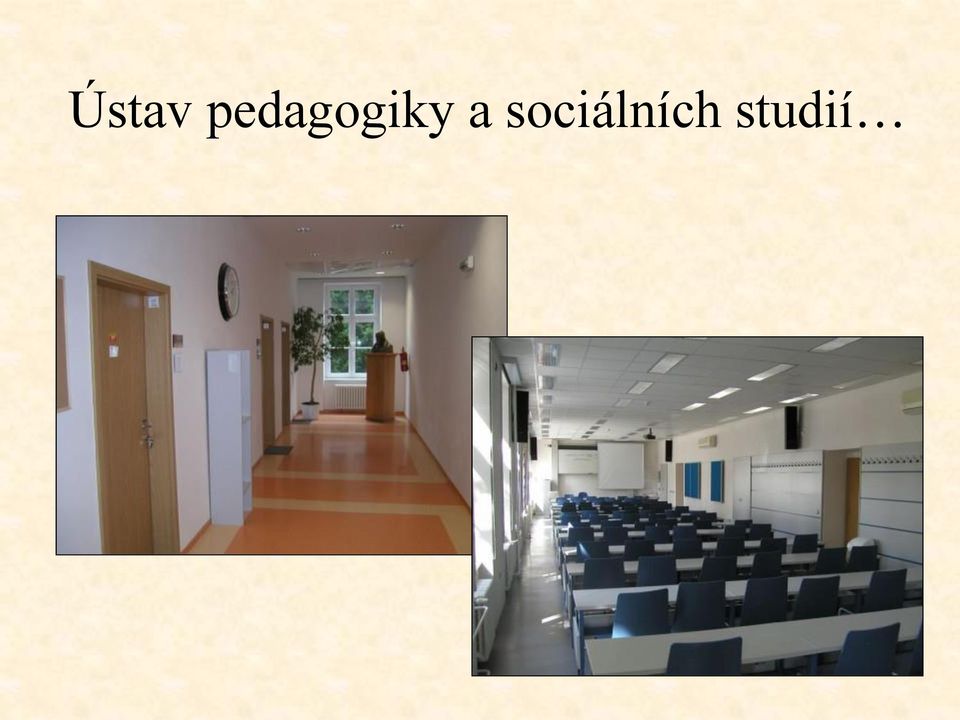 Ústav pedagogiky a sociálních studií…